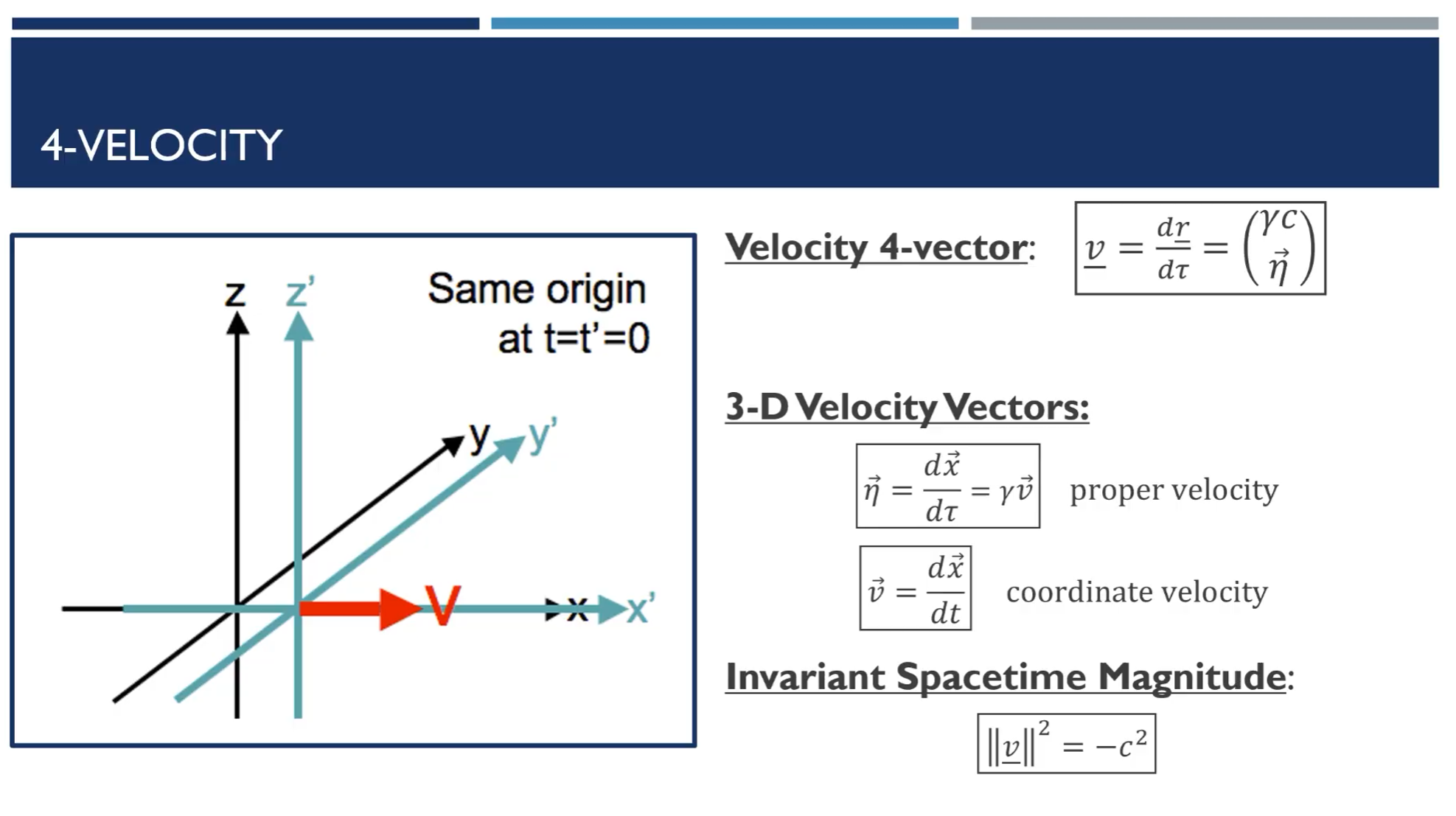 4-VELOCITY

z z' Same origin at t=t'=0

y y'

V x x'

Velocity 4-vector: $\underline{v} = \frac{d\underline{r}}{d\tau} = \begin{pmatrix} \gamma c \\ \vec{\eta} \end{pmatrix}$

3-D Velocity Vectors:

$\vec{\eta} = \frac{d\vec{x}}{d\tau} = \gamma\vec{v}$ proper velocity

$\vec{v} = \frac{d\vec{x}}{dt}$ coordinate velocity

Invariant Spacetime Magnitude:

$\|\underline{v}\|^2 = -c^2$